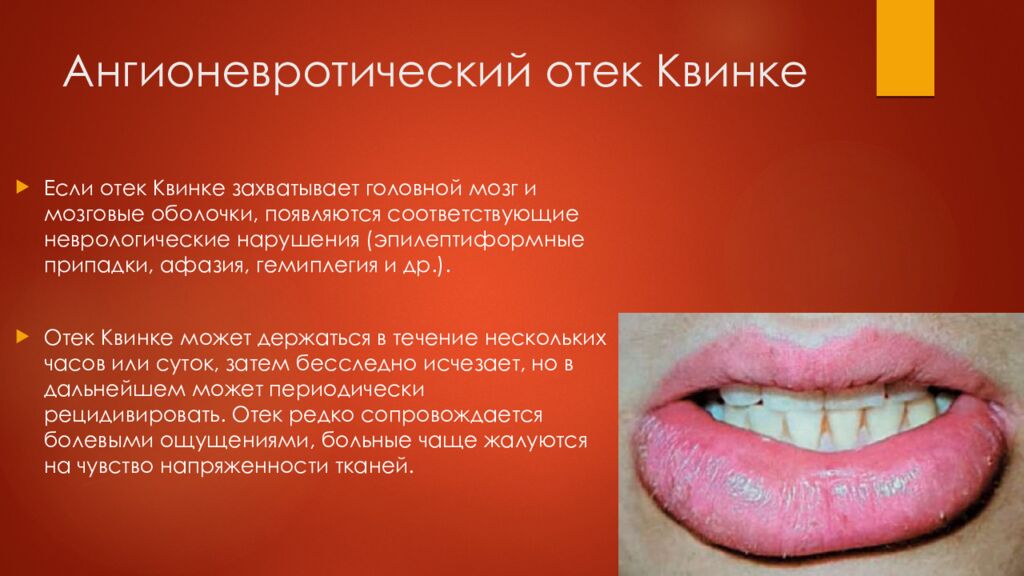 Ангионевротический отек Квинке

Если отек Квинке захватывает головной мозг и мозговые оболочки, появляются соответствующие неврологические нарушения (эпилептиформные припадки, афазия, гемиплегия и др.).

Отек Квинке может держаться в течение нескольких часов или суток, затем бесследно исчезает, но в дальнейшем может периодически рецидивировать. Отек редко сопровождается болевыми ощущениями, больные чаще жалуются на чувство напряженности тканей.